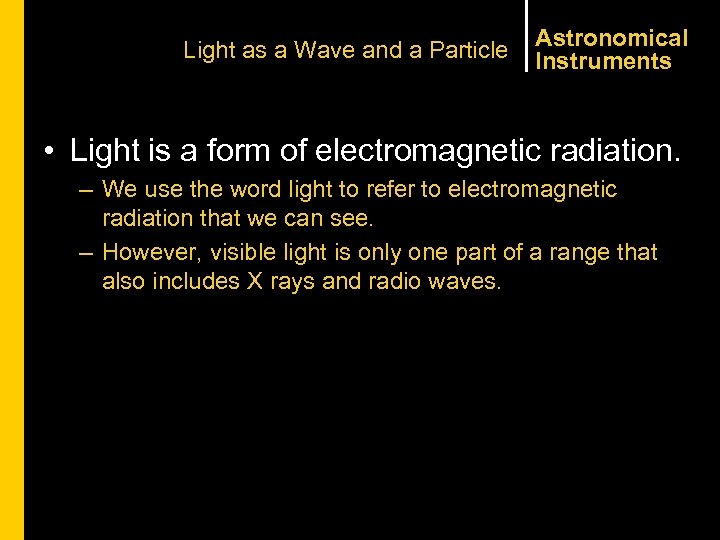 Light as a Wave and a Particle

Astronomical Instruments

• Light is a form of electromagnetic radiation.

– We use the word light to refer to electromagnetic radiation that we can see.

– However, visible light is only one part of a range that also includes X rays and radio waves.